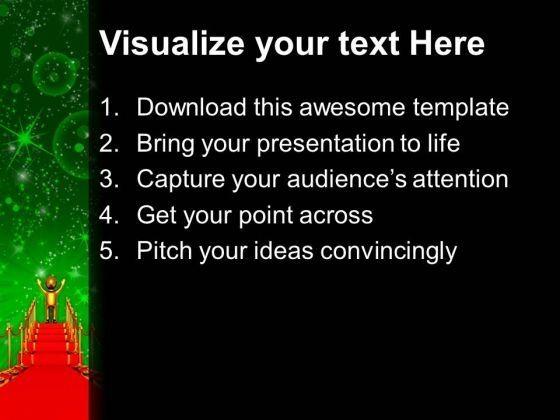 Visualize your text Here

1. Download this awesome template
2. Bring your presentation to life
3. Capture your audience's attention
4. Get your point across
5. Pitch your ideas convincingly